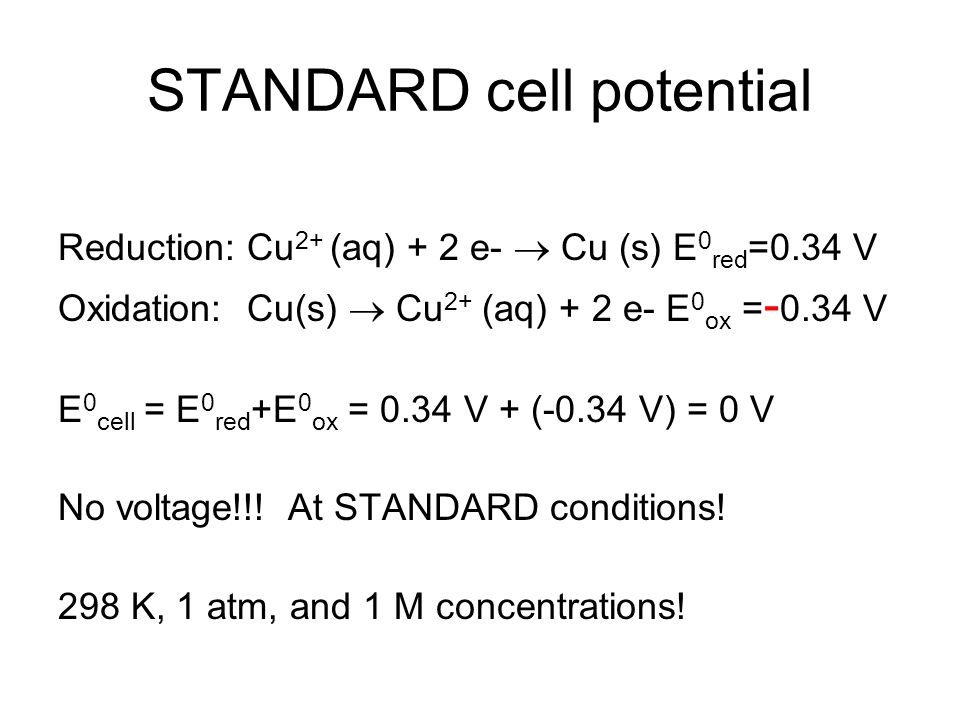 STANDARD cell potential

Reduction: $Cu^{2+}$ (aq) + 2 e- $\rightarrow$ Cu (s) $E^0_{red}$=0.34 V

Oxidation: Cu(s) $\rightarrow$ $Cu^{2+}$ (aq) + 2 e- $E^0_{ox}$ =-0.34 V

$E^0_{cell}$ = $E^0_{red}$+$E^0_{ox}$ = 0.34 V + (-0.34 V) = 0 V

No voltage!!! At STANDARD conditions!

298 K, 1 atm, and 1 M concentrations!